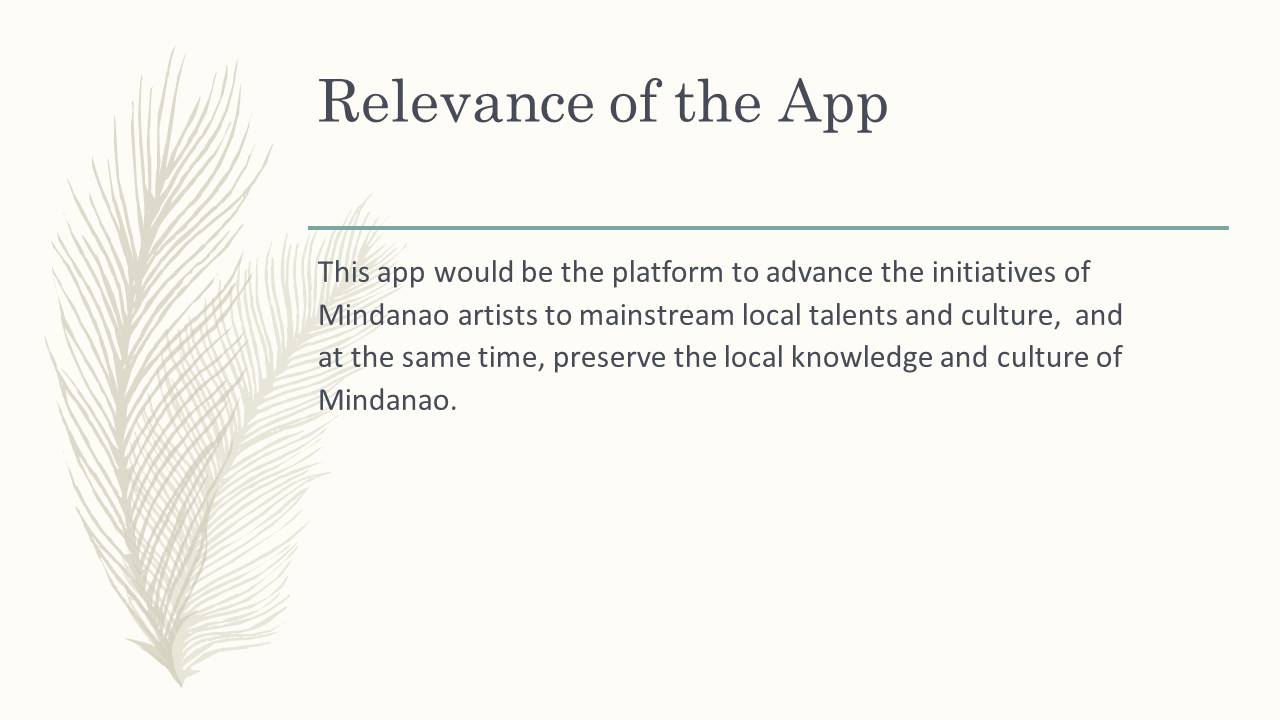 Relevance of the App

This app would be the platform to advance the initiatives of Mindanao artists to mainstream local talents and culture,  and at the same time, preserve the local knowledge and culture of Mindanao.